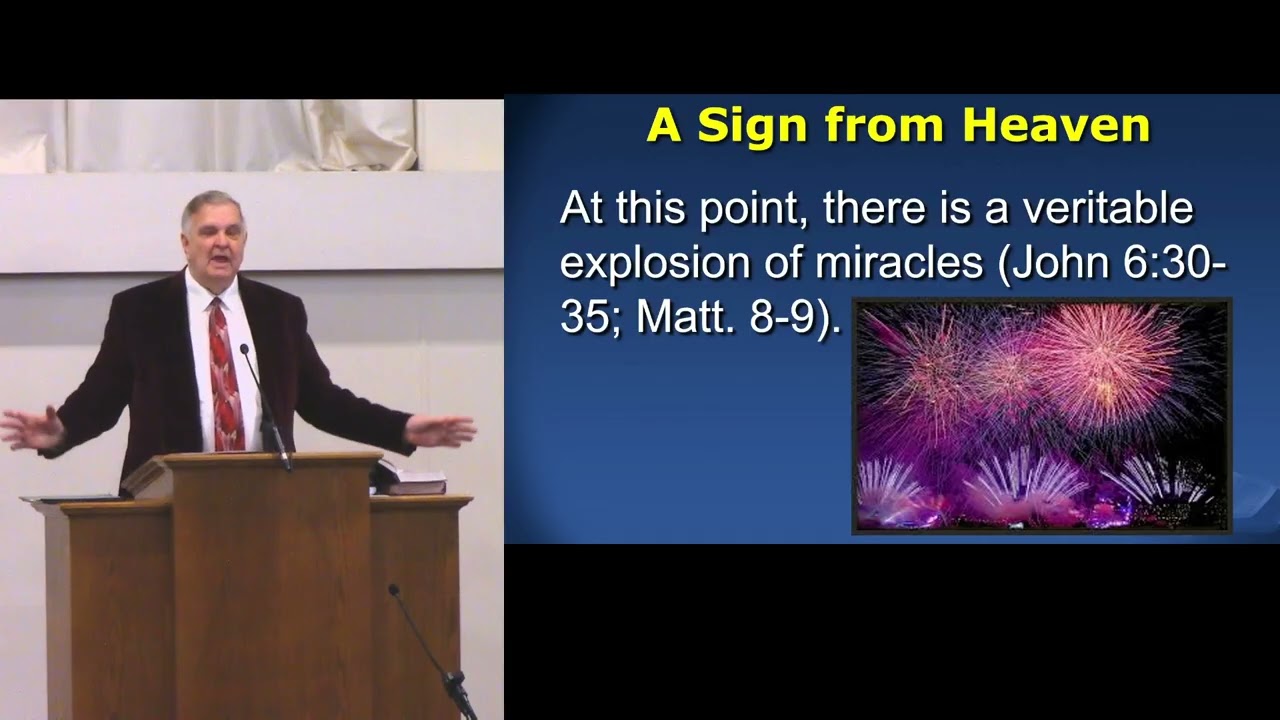 A Sign from Heaven

At this point, there is a veritable explosion of miracles (John 6:30-35; Matt. 8-9).